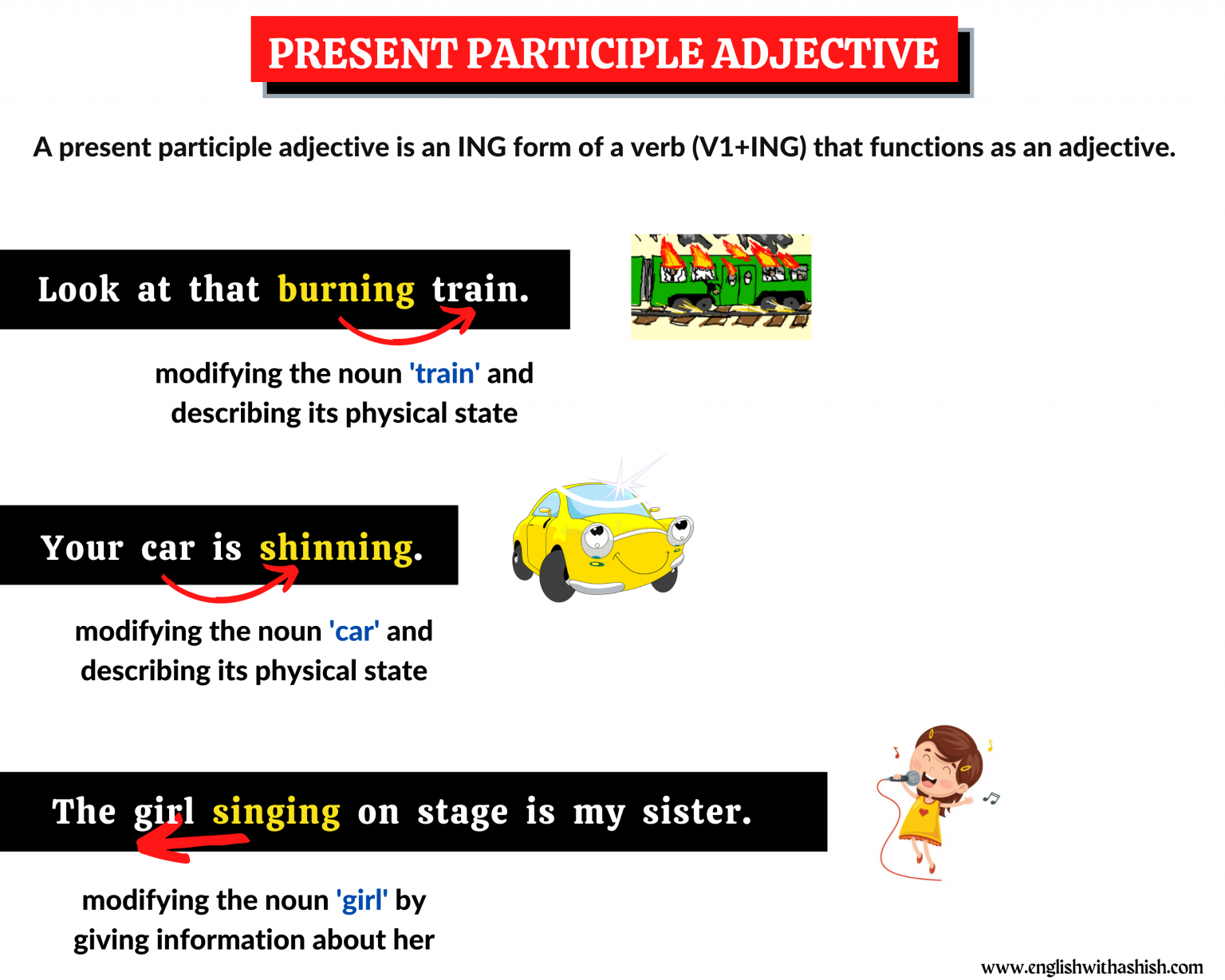 PRESENT PARTICIPLE ADJECTIVE

A present participle adjective is an ING form of a verb (V1+ING) that functions as an adjective.

Look at that burning train.

modifying the noun 'train' and describing its physical state

Your car is shinning.

modifying the noun 'car' and describing its physical state

The girl singing on stage is my sister.

modifying the noun 'girl' by giving information about her

www.englishwithashish.com